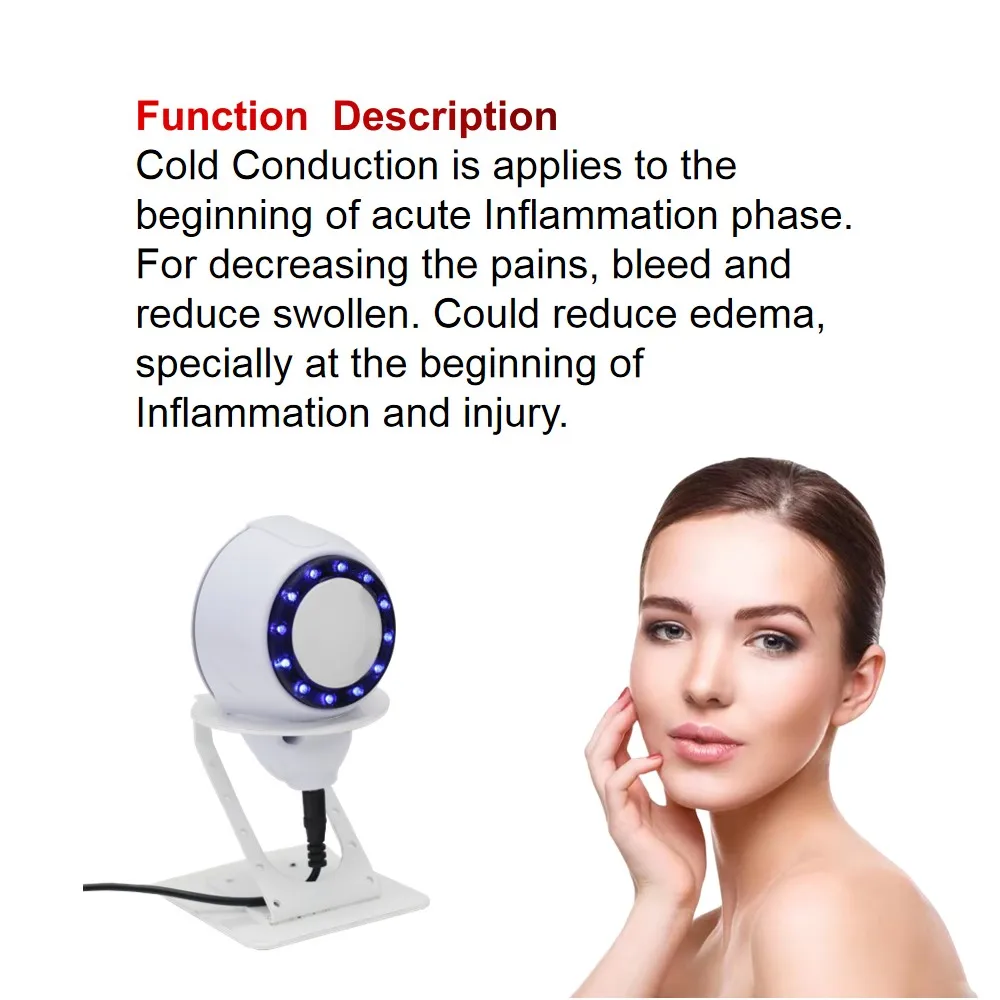 Function Description

Cold Conduction is applies to the beginning of acute Inflammation phase. For decreasing the pains, bleed and reduce swollen. Could reduce edema, specially at the beginning of Inflammation and injury.